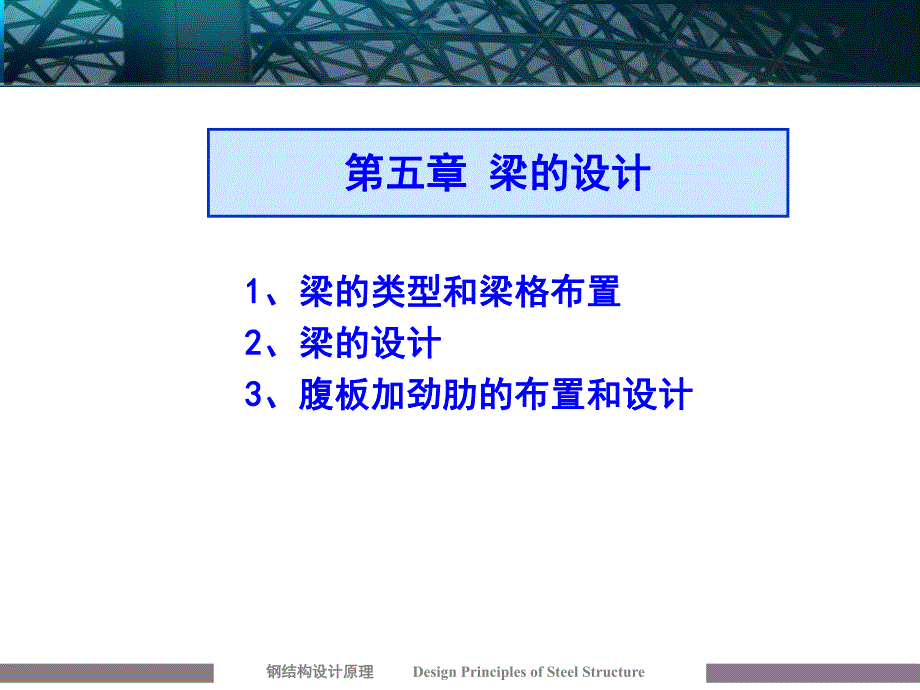 第五章 梁的设计

1、梁的类型和梁格布置
2、梁的设计
3、腹板加劲肋的布置和设计

钢结构设计原理 Design Principles of Steel Structure